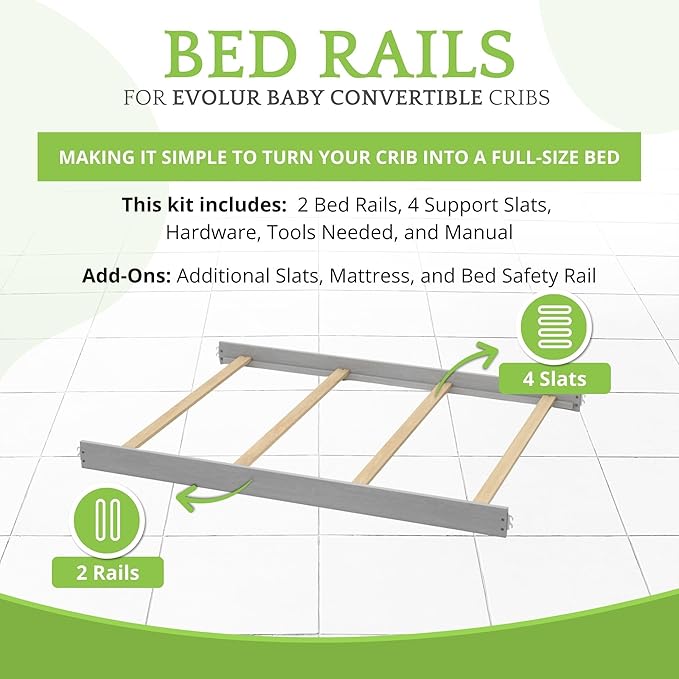 BED RAILS
FOR EVOLUR BABY CONVERTIBLE CRIBS

MAKING IT SIMPLE TO TURN YOUR CRIB INTO A FULL-SIZE BED

This kit includes: 2 Bed Rails, 4 Support Slats, Hardware, Tools Needed, and Manual

Add-Ons: Additional Slats, Mattress, and Bed Safety Rail

4 Slats

2 Rails